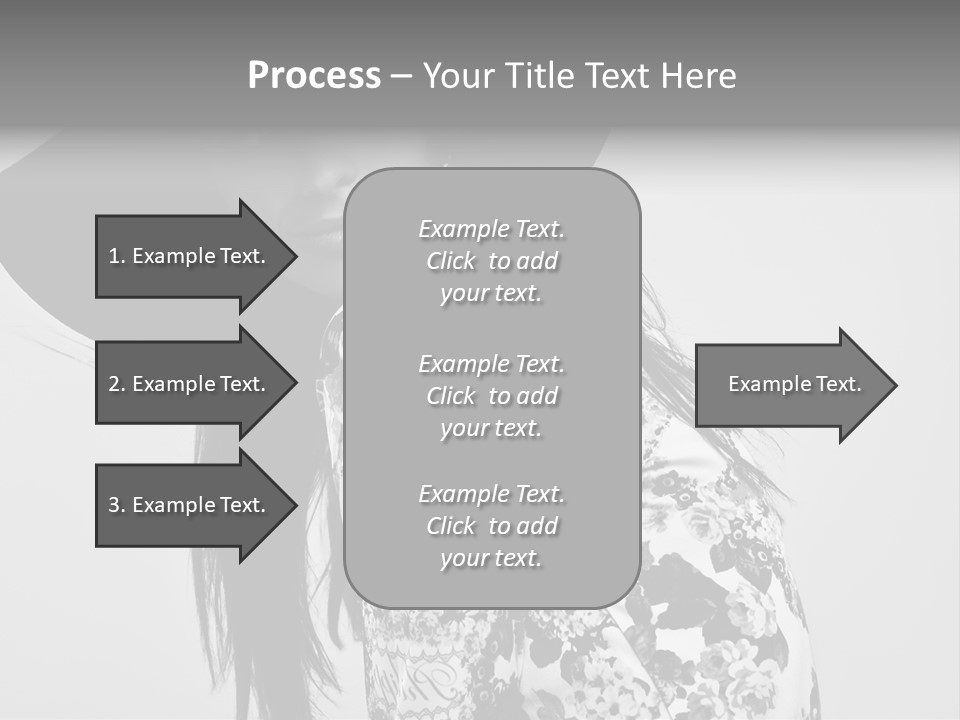 Process – Your Title Text Here

1. Example Text.

2. Example Text.

3. Example Text.

Example Text. Click to add your text.

Example Text. Click to add your text.

Example Text. Click to add your text.

Example Text.